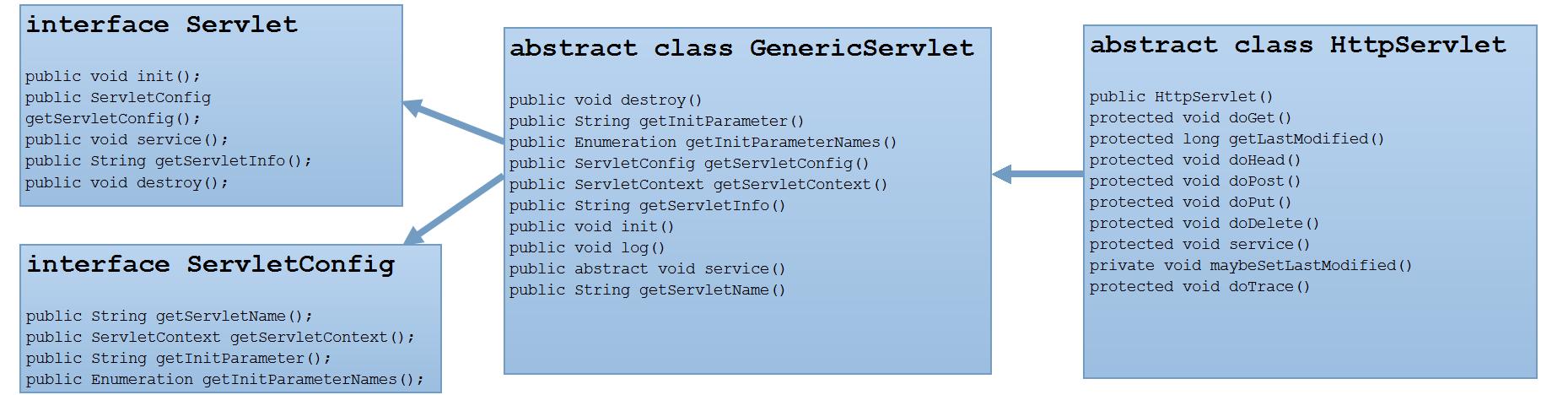 interface Servlet

public void init();
public ServletConfig getServletConfig();
public void service();
public String getServletInfo();
public void destroy();

interface ServletConfig

public String getServletName();
public ServletContext getServletContext();
public String getInitParameter();
public Enumeration getInitParameterNames();

abstract class GenericServlet

public void destroy()
public String getInitParameter()
public Enumeration getInitParameterNames()
public ServletConfig getServletConfig()
public ServletContext getServletContext()
public String getServletInfo()
public void init()
public void log()
public abstract void service()
public String getServletName()

abstract class HttpServlet

public HttpServlet()
protected void doGet()
protected long getLastModified()
protected void doHead()
protected void doPost()
protected void doPut()
protected void doDelete()
protected void service()
private void maybeSetLastModified()
protected void doTrace()